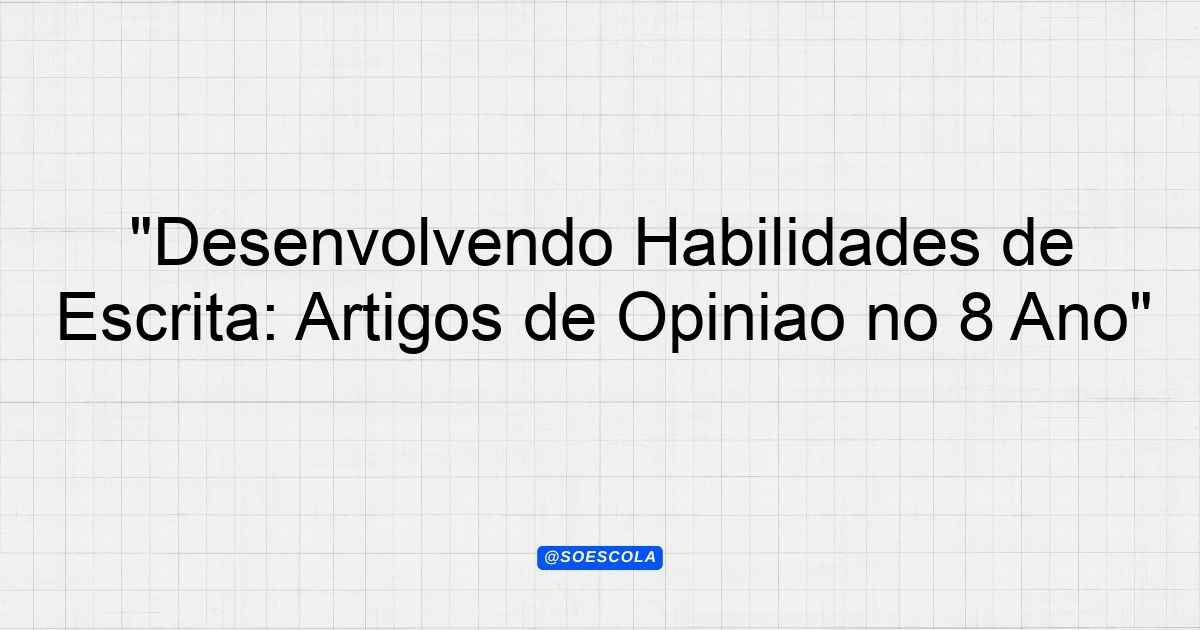 "Desenvolvendo Habilidades de Escrita: Artigos de Opiniao no 8 Ano"

@SOESCOLA